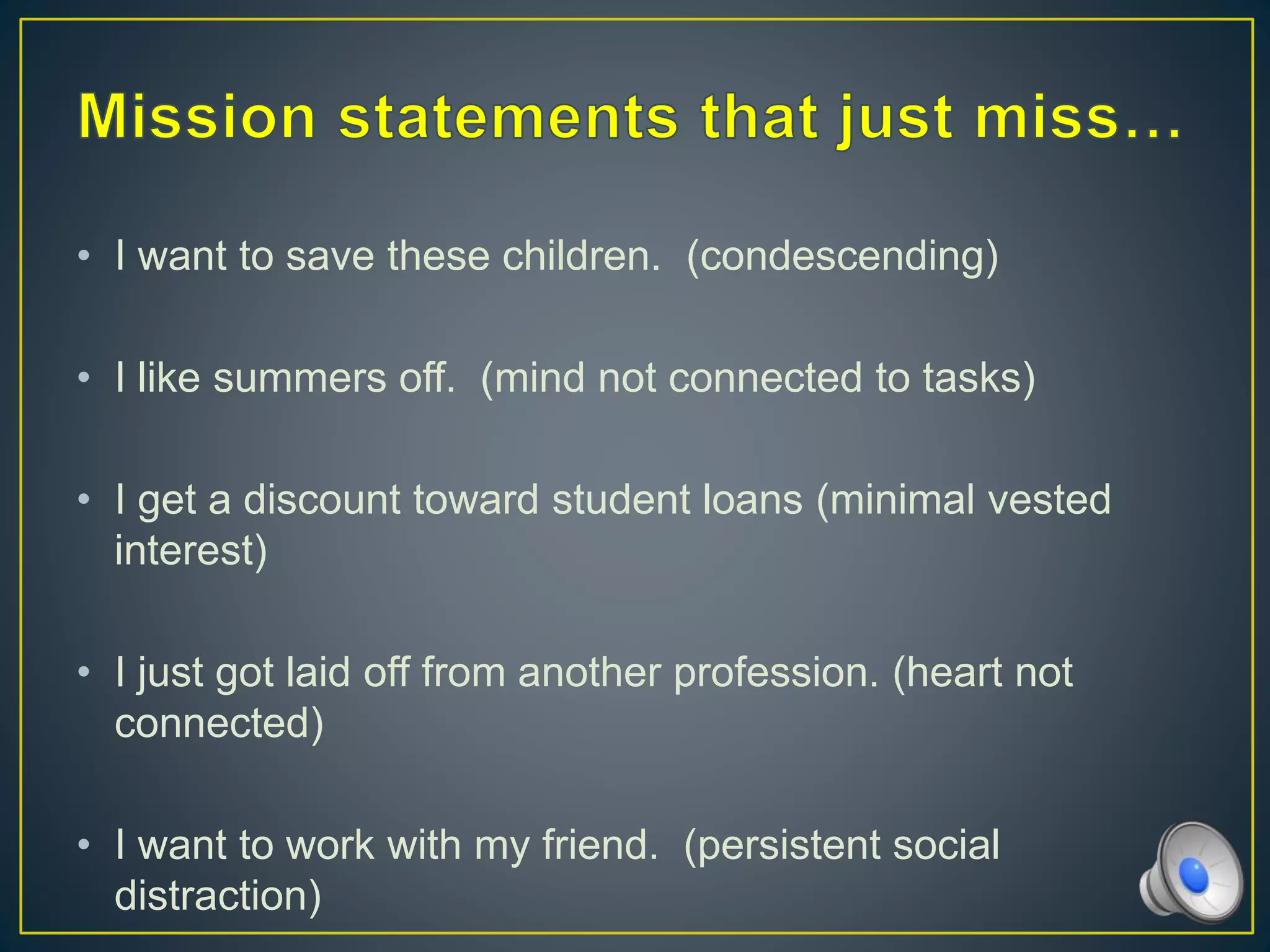 Mission statements that just miss…

• I want to save these children. (condescending)

• I like summers off. (mind not connected to tasks)

• I get a discount toward student loans (minimal vested interest)

• I just got laid off from another profession. (heart not connected)

• I want to work with my friend. (persistent social distraction)